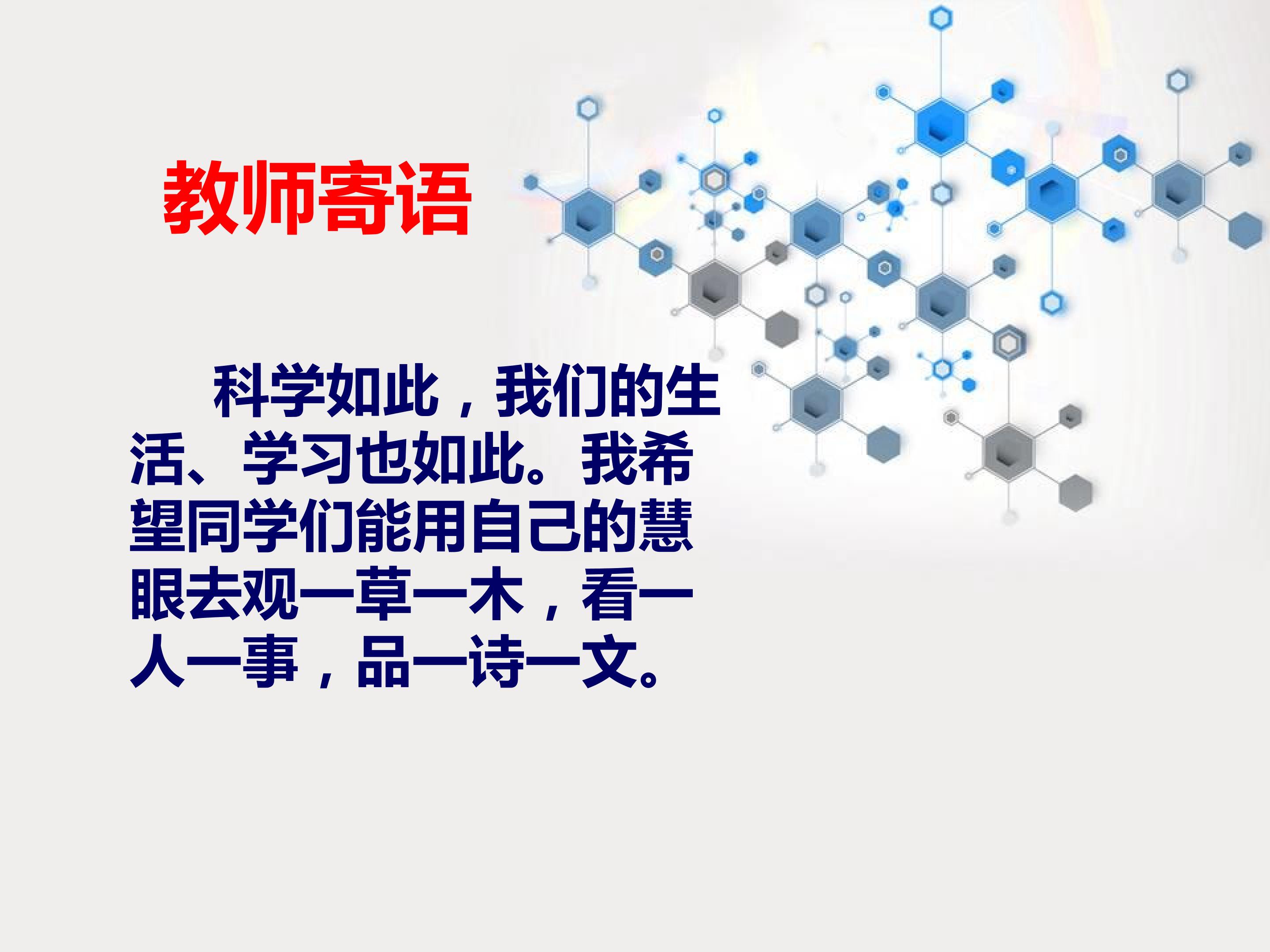 教师寄语

科学如此，我们的生活、学习也如此。我希望同学们能用自己的慧眼去观一草一木，看一人一事，品一诗一文。